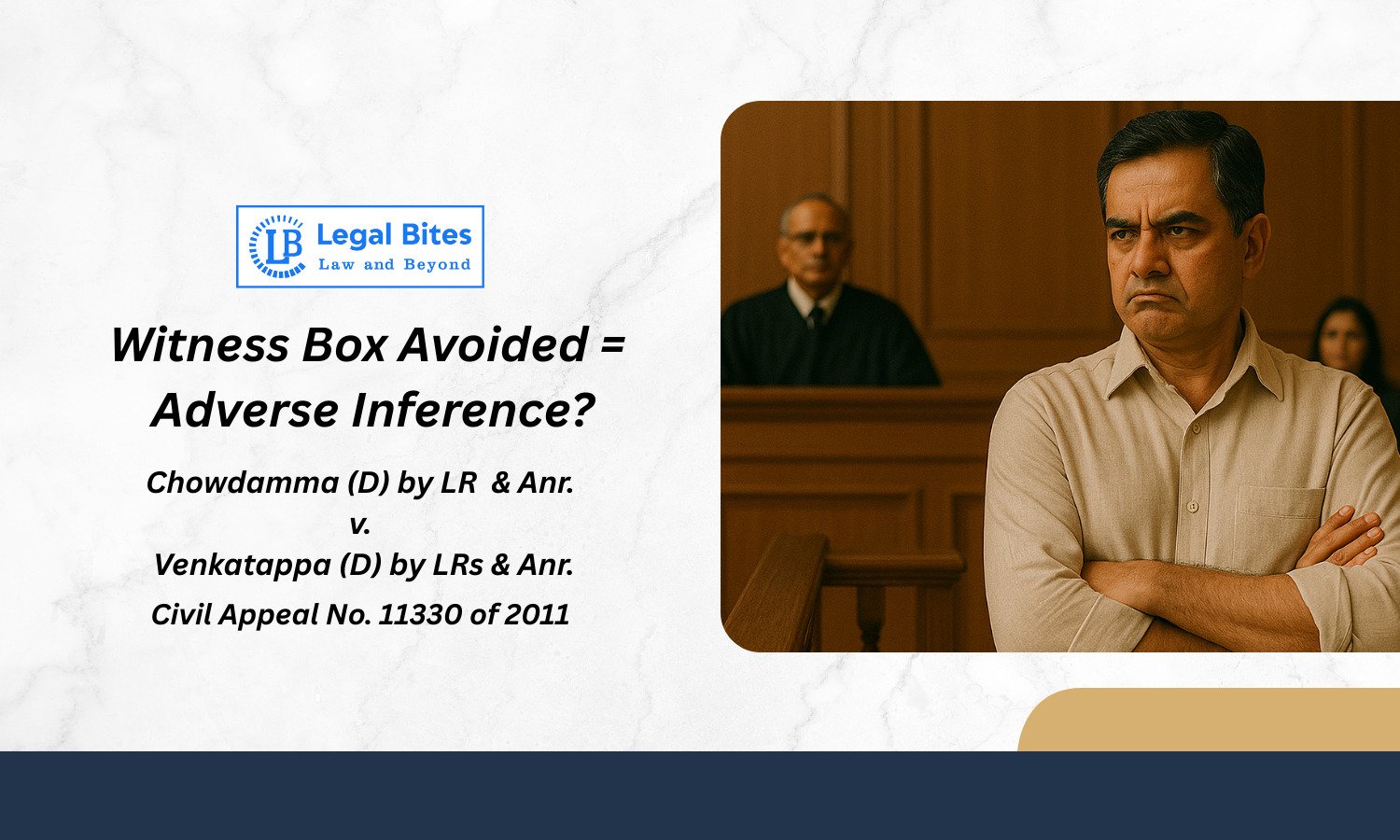 LB Legal Bites
Law and Beyond

Witness Box Avoided = Adverse Inference?

Chowdamma (D) by LR & Anr.
v.
Venkatappa (D) by LRs & Anr.

Civil Appeal No. 11330 of 2011